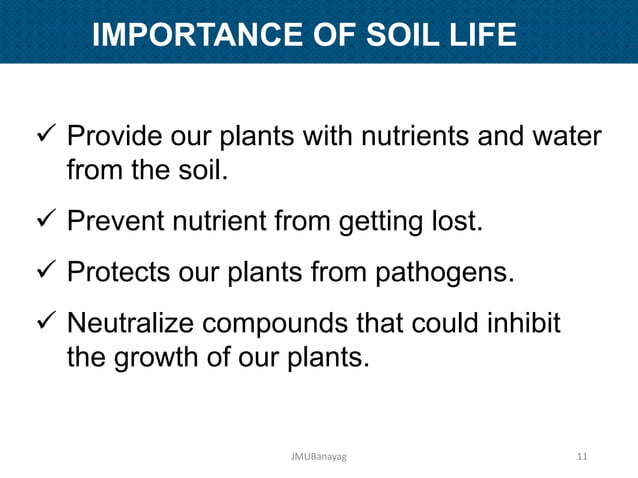 IMPORTANCE OF SOIL LIFE

✓ Provide our plants with nutrients and water from the soil.

✓ Prevent nutrient from getting lost.

✓ Protects our plants from pathogens.

✓ Neutralize compounds that could inhibit the growth of our plants.

JMUBanayag

11